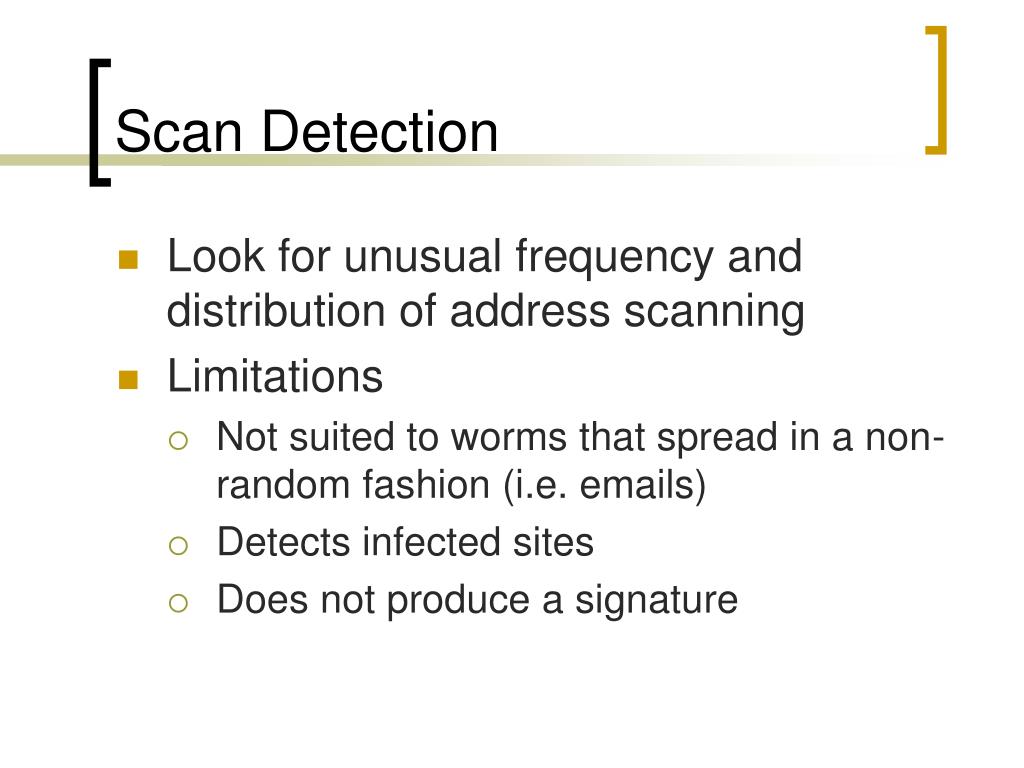 Scan Detection

- Look for unusual frequency and distribution of address scanning
- Limitations
  - Not suited to worms that spread in a non-random fashion (i.e. emails)
  - Detects infected sites
  - Does not produce a signature